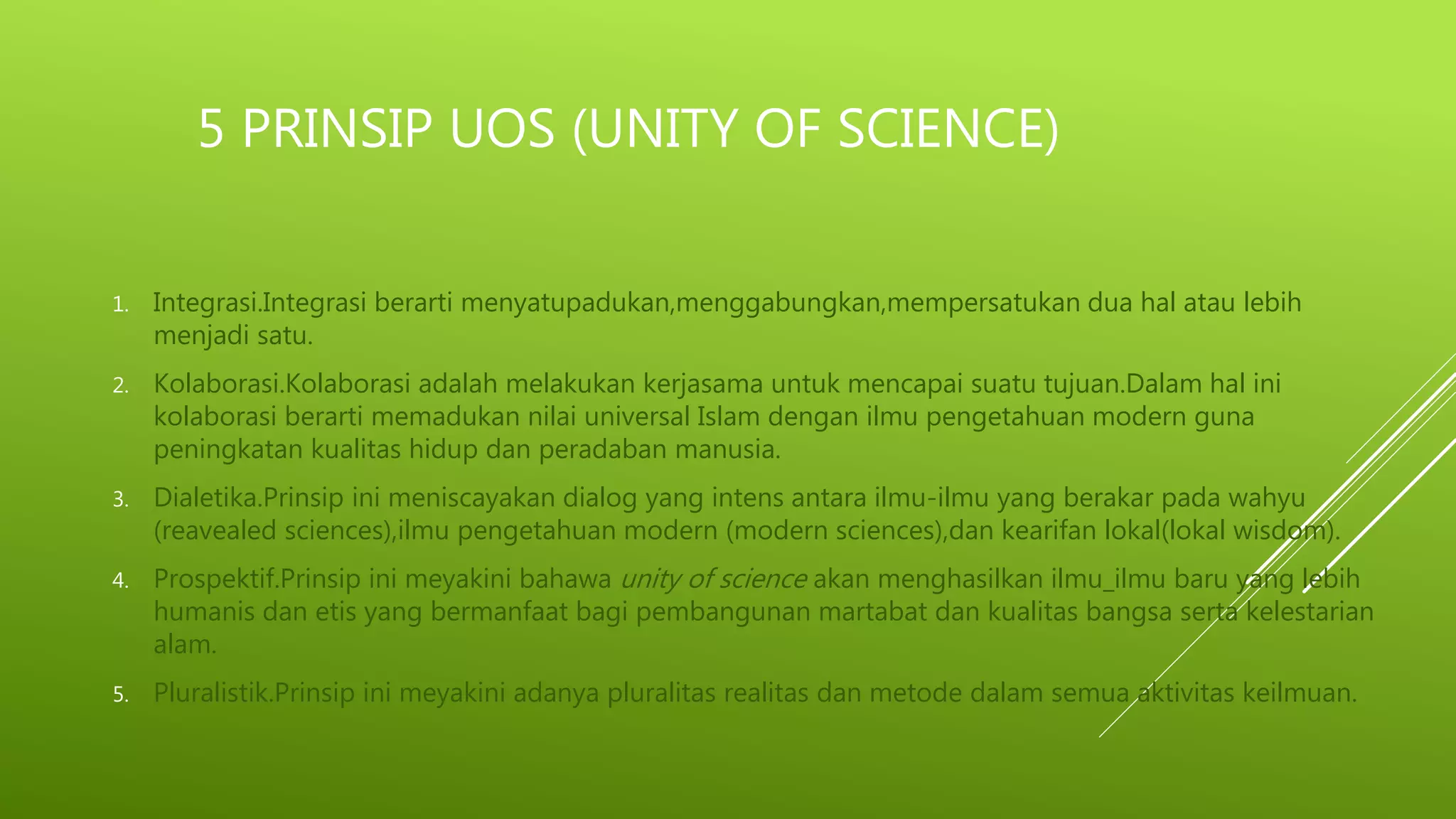 5 PRINSIP UOS (UNITY OF SCIENCE)

1. Integrasi.Integrasi berarti menyatupadukan,menggabungkan,mempersatukan dua hal atau lebih menjadi satu.
2. Kolaborasi.Kolaborasi adalah melakukan kerjasama untuk mencapai suatu tujuan.Dalam hal ini kolaborasi berarti memadukan nilai universal Islam dengan ilmu pengetahuan modern guna peningkatan kualitas hidup dan peradaban manusia.
3. Dialetika.Prinsip ini meniscayakan dialog yang intens antara ilmu-ilmu yang berakar pada wahyu (reavealed sciences),ilmu pengetahuan modern (modern sciences),dan kearifan lokal(lokal wisdom).
4. Prospektif.Prinsip ini meyakini bahawa unity of science akan menghasilkan ilmu_ilmu baru yang lebih humanis dan etis yang bermanfaat bagi pembangunan martabat dan kualitas bangsa serta kelestarian alam.
5. Pluralistik.Prinsip ini meyakini adanya pluralitas realitas dan metode dalam semua aktivitas keilmuan.